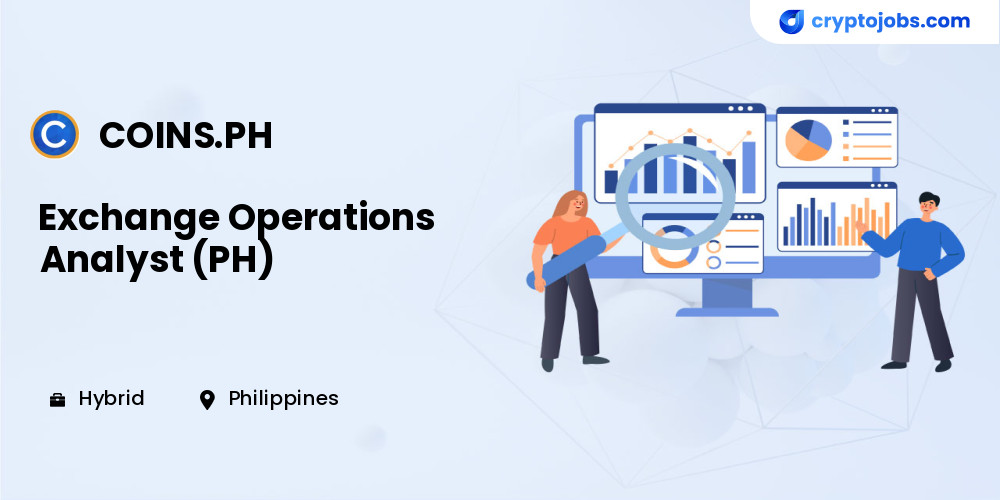 cryptojobs.com

COINS.PH

Exchange Operations Analyst (PH)

Hybrid Philippines